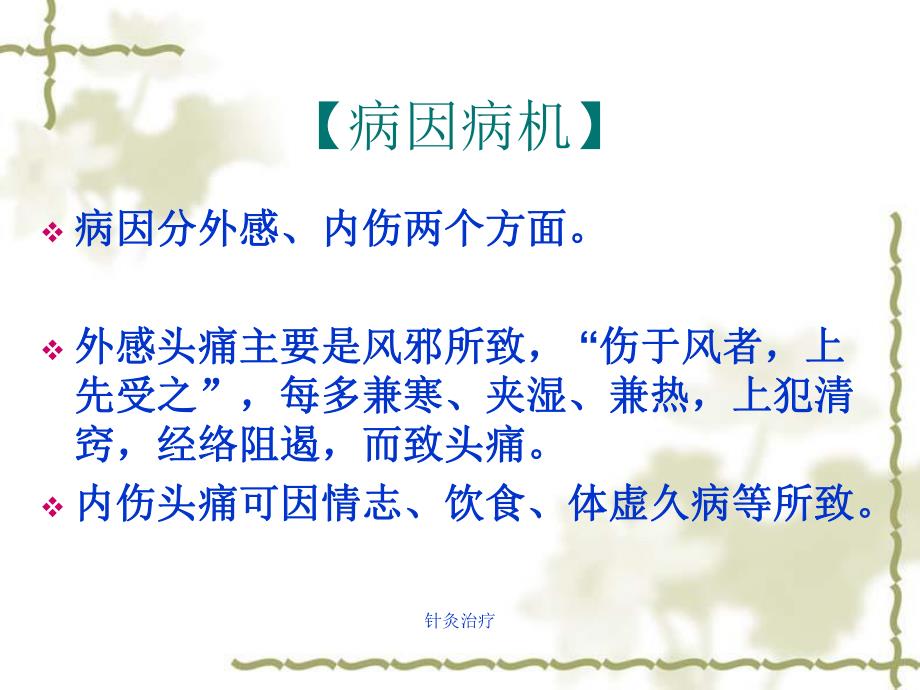 【病因病机】

❖ 病因分外感、内伤两个方面。

❖ 外感头痛主要是风邪所致，“伤于风者，上先受之”，每多兼寒、夹湿、兼热，上犯清窍，经络阻遏，而致头痛。

❖ 内伤头痛可因情志、饮食、体虚久病等所致。

针灸治疗